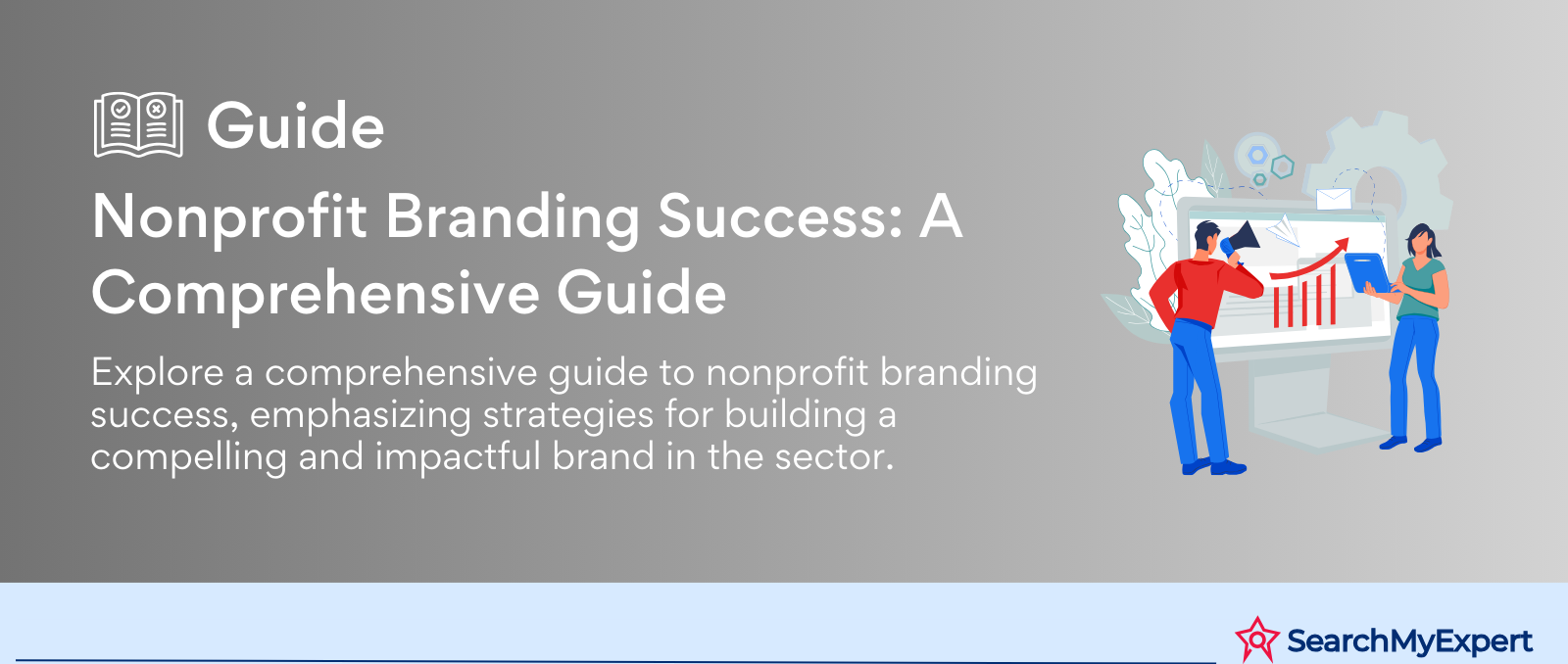 Guide

Nonprofit Branding Success: A Comprehensive Guide

Explore a comprehensive guide to nonprofit branding success, emphasizing strategies for building a compelling and impactful brand in the sector.

SearchMyExpert